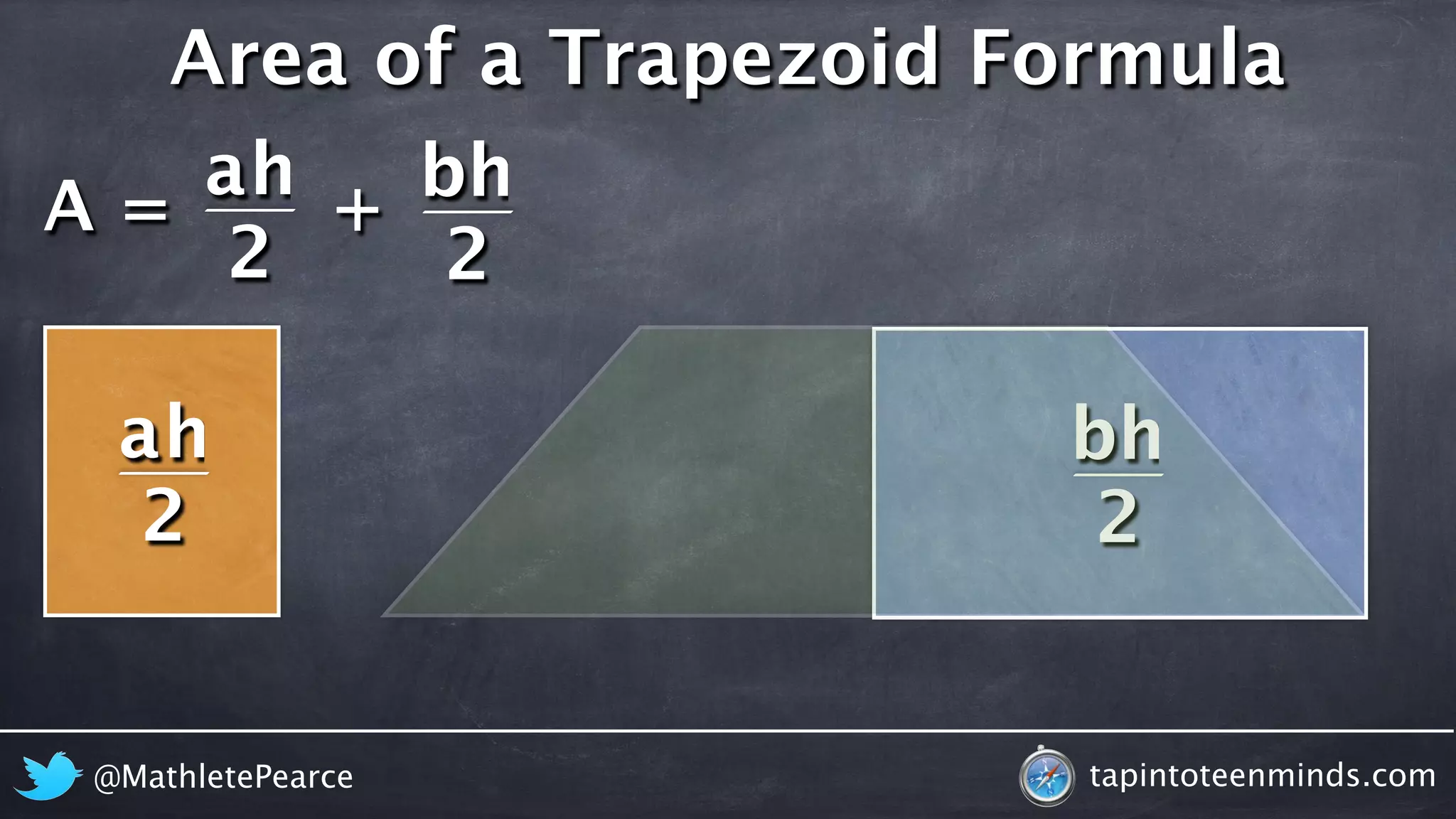 Area of a Trapezoid Formula

$A = \frac{ah}{2} + \frac{bh}{2}$

$\frac{ah}{2}$

$\frac{bh}{2}$

@MathletePearce

tapintoteenminds.com